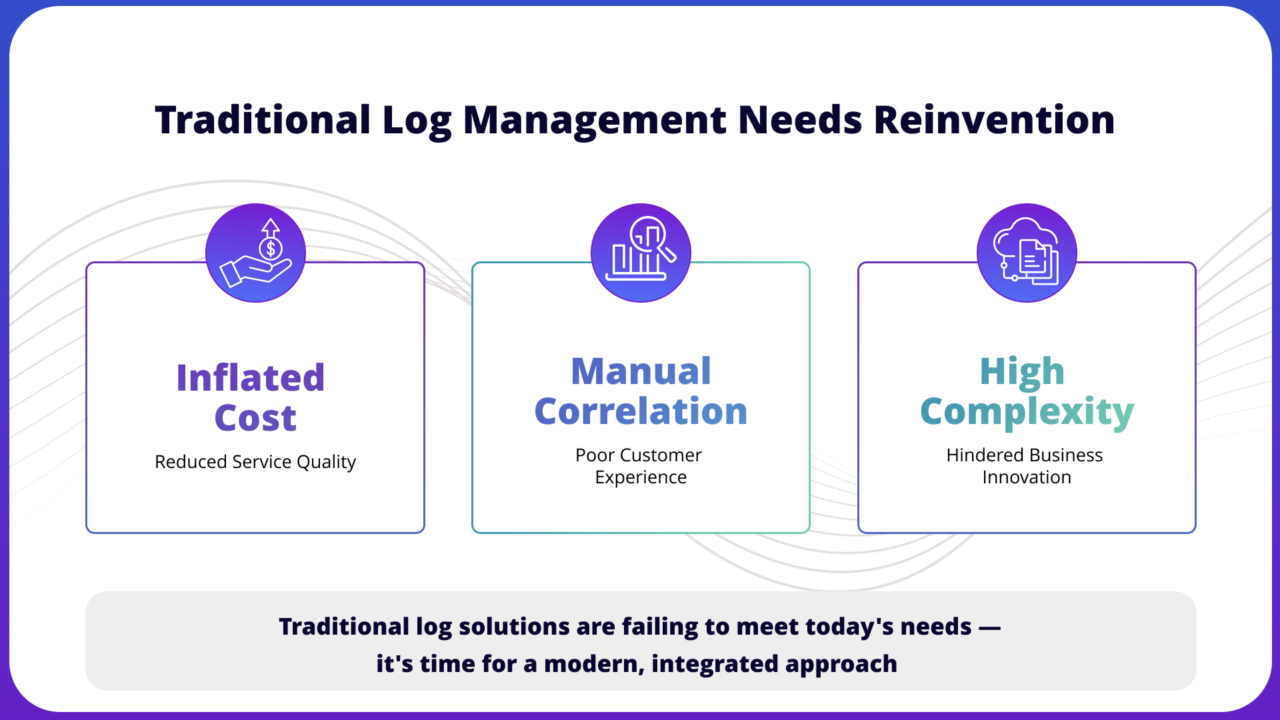 Traditional Log Management Needs Reinvention

Inflated Cost

Reduced Service Quality

Manual Correlation

Poor Customer Experience

High Complexity

Hindered Business Innovation

Traditional log solutions are failing to meet today's needs — it's time for a modern, integrated approach